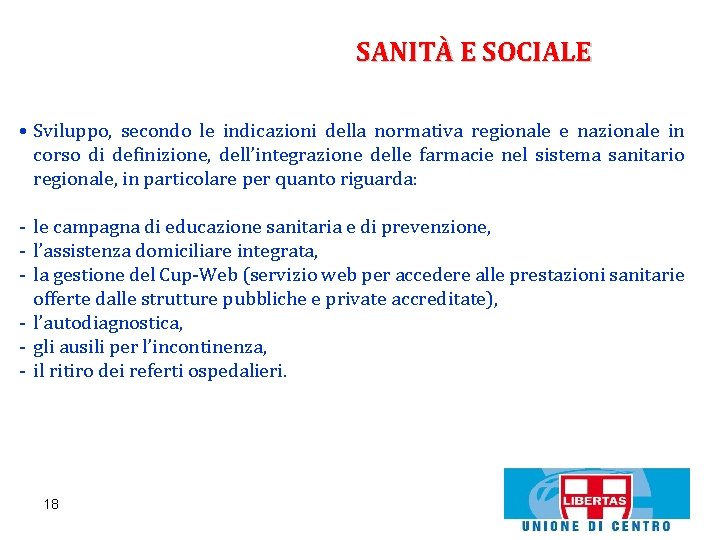 SANITÀ E SOCIALE

• Sviluppo, secondo le indicazioni della normativa regionale e nazionale in corso di definizione, dell'integrazione delle farmacie nel sistema sanitario regionale, in particolare per quanto riguarda:

- le campagna di educazione sanitaria e di prevenzione,
- l'assistenza domiciliare integrata,
- la gestione del Cup-Web (servizio web per accedere alle prestazioni sanitarie offerte dalle strutture pubbliche e private accreditate),
- l'autodiagnostica,
- gli ausili per l'incontinenza,
- il ritiro dei referti ospedalieri.

18

LIBERTAS
UNIONE DI CENTRO